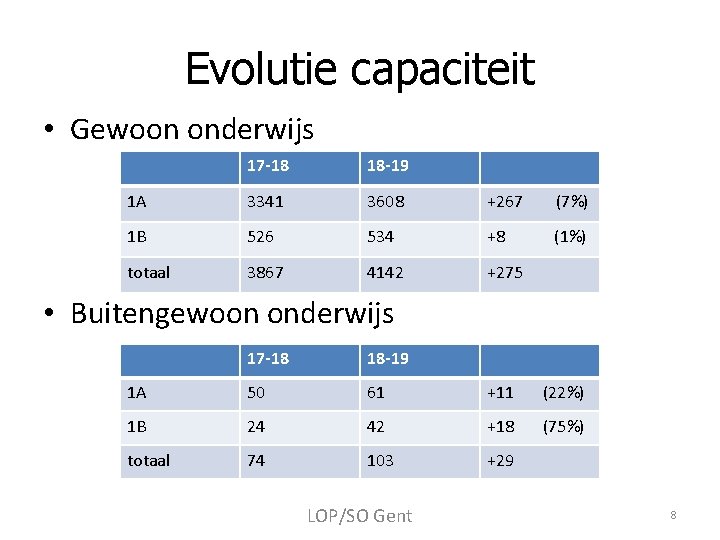 Evolutie capaciteit

• Gewoon onderwijs

| | 17-18 | 18-19 | |
|---|---|---|---|
| 1A | 3341 | 3608 | +267 (7%) |
| 1B | 526 | 534 | +8 (1%) |
| totaal | 3867 | 4142 | +275 |

• Buitengewoon onderwijs

| | 17-18 | 18-19 | |
|---|---|---|---|
| 1A | 50 | 61 | +11 (22%) |
| 1B | 24 | 42 | +18 (75%) |
| totaal | 74 | 103 | +29 |

LOP/SO Gent

8